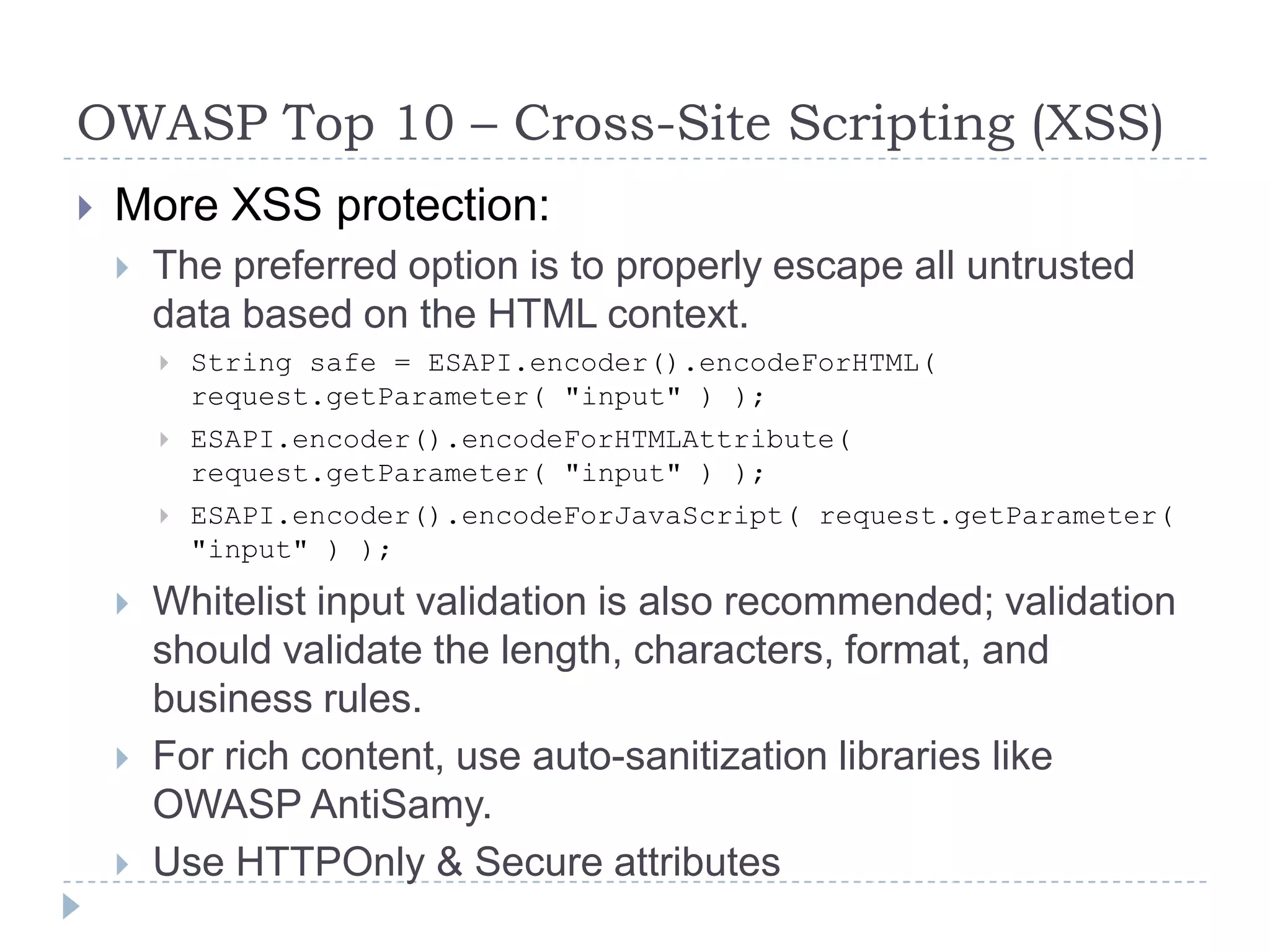 OWASP Top 10 – Cross-Site Scripting (XSS)

More XSS protection:

The preferred option is to properly escape all untrusted data based on the HTML context.

String safe = ESAPI.encoder().encodeForHTML( request.getParameter( "input" ) );

ESAPI.encoder().encodeForHTMLAttribute( request.getParameter( "input" ) );

ESAPI.encoder().encodeForJavaScript( request.getParameter( "input" ) );

Whitelist input validation is also recommended; validation should validate the length, characters, format, and business rules.

For rich content, use auto-sanitization libraries like OWASP AntiSamy.

Use HTTPOnly & Secure attributes